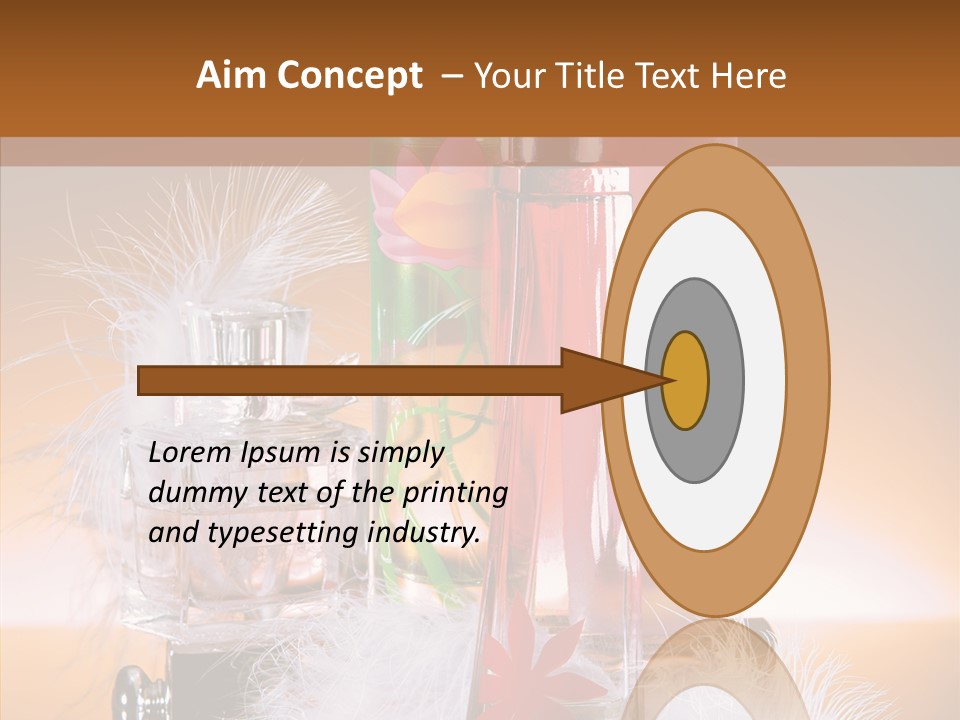 Aim Concept – Your Title Text Here

Lorem Ipsum is simply dummy text of the printing and typesetting industry.